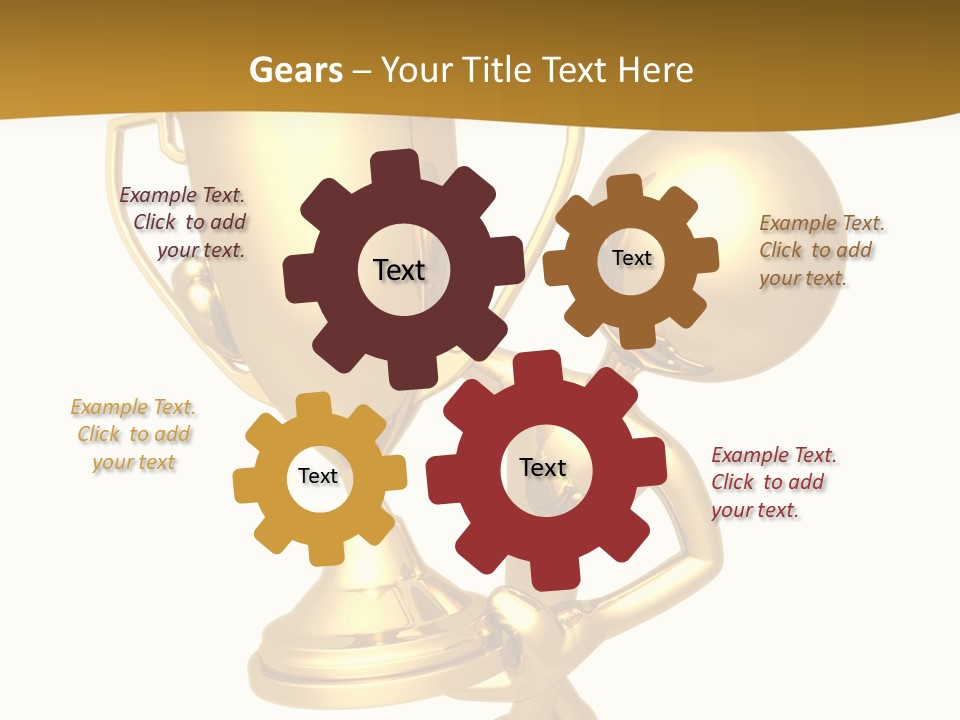 Gears – Your Title Text Here

Example Text. Click to add your text.

Text

Text

Example Text. Click to add your text.

Example Text. Click to add your text

Text

Text

Example Text. Click to add your text.